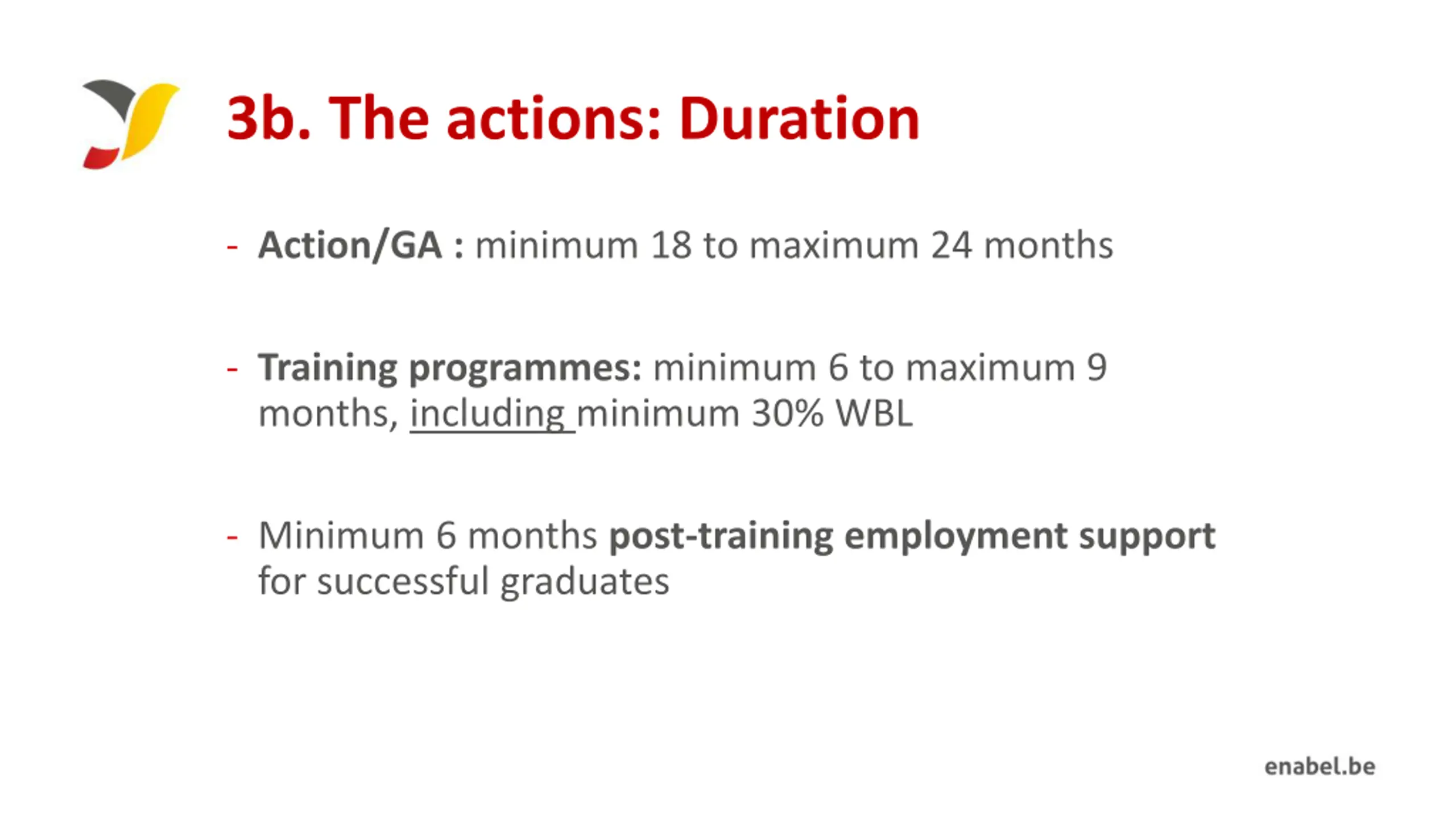 3b. The actions: Duration

- Action/GA : minimum 18 to maximum 24 months

- Training programmes: minimum 6 to maximum 9 months, including minimum 30% WBL

- Minimum 6 months post-training employment support for successful graduates

enabel.be